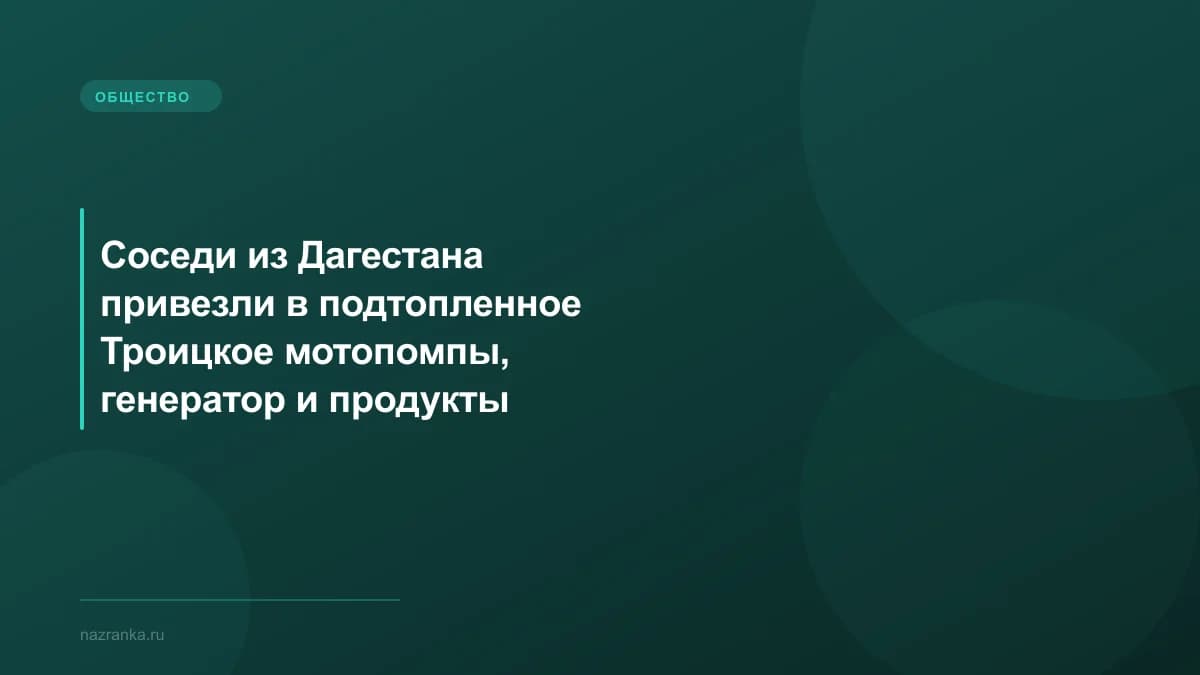 ОБЩЕСТВО

Соседи из Дагестана привезли в подтопленное Троицкое мотопомпы, генератор и продукты

nazranka.ru